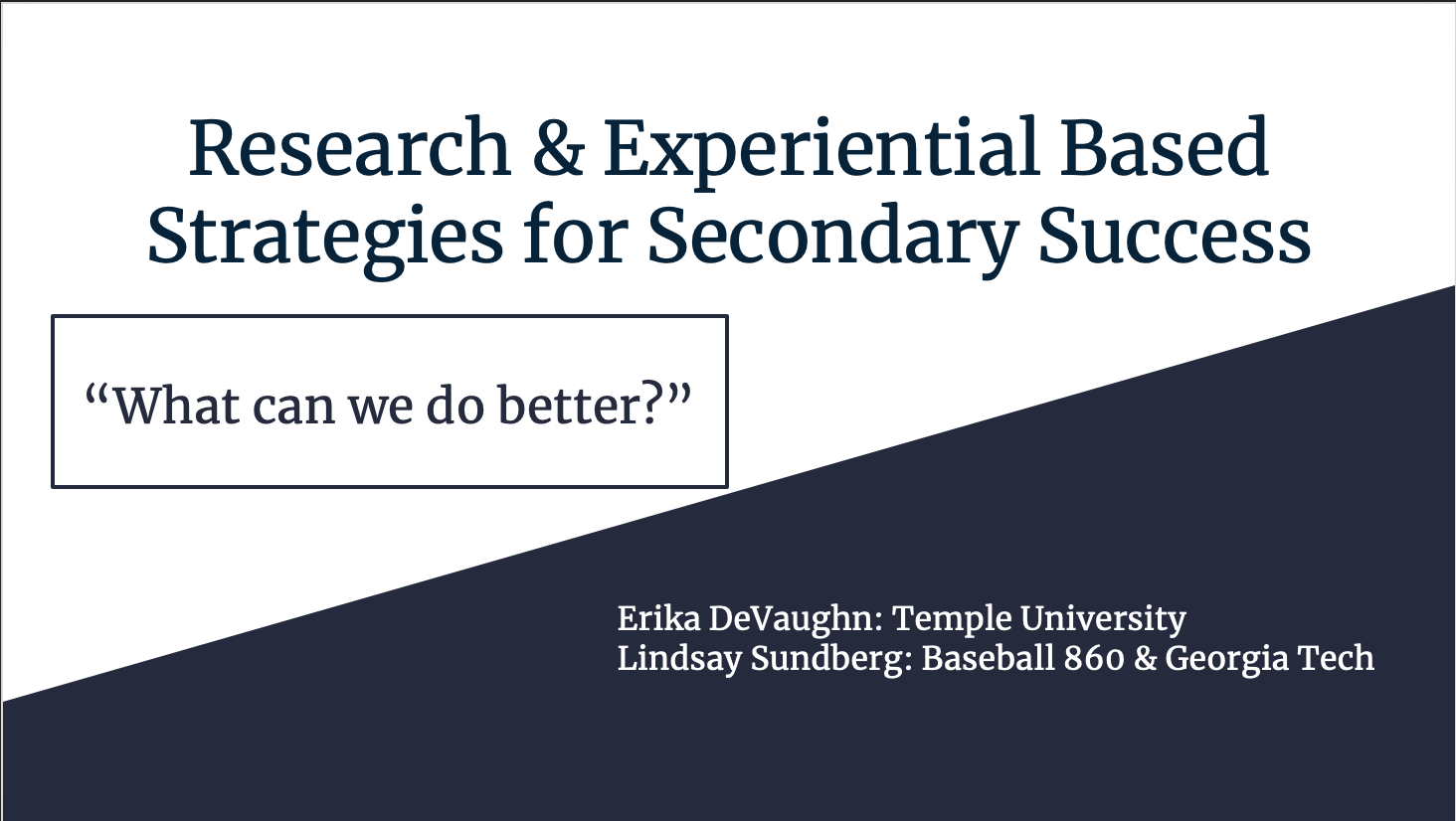 Research & Experiential Based Strategies for Secondary Success

“What can we do better?”

Erika DeVaughn: Temple University
Lindsay Sundberg: Baseball 860 & Georgia Tech